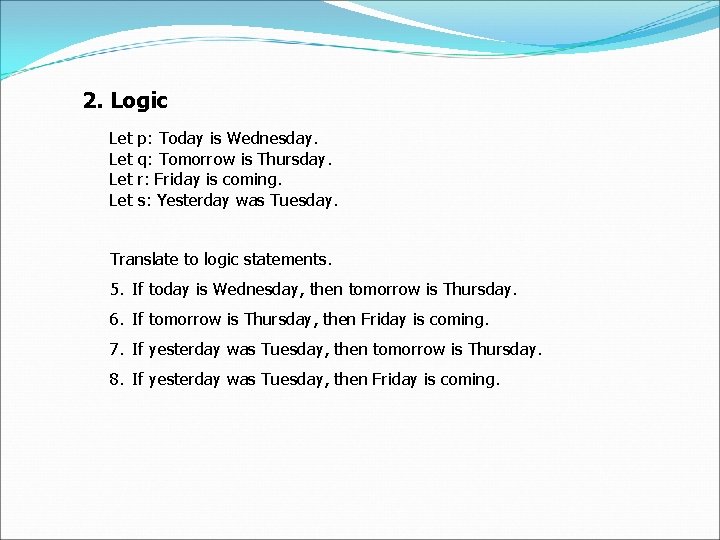 2. Logic

Let p: Today is Wednesday.
Let q: Tomorrow is Thursday.
Let r: Friday is coming.
Let s: Yesterday was Tuesday.

Translate to logic statements.

5. If today is Wednesday, then tomorrow is Thursday.

6. If tomorrow is Thursday, then Friday is coming.

7. If yesterday was Tuesday, then tomorrow is Thursday.

8. If yesterday was Tuesday, then Friday is coming.